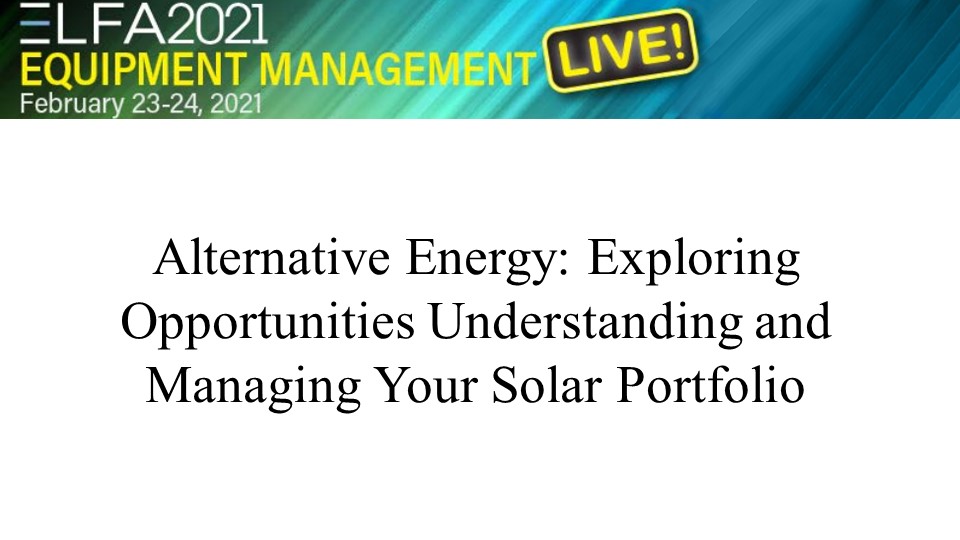 ELFA2021
EQUIPMENT MANAGEMENT LIVE!
February 23-24, 2021

Alternative Energy: Exploring Opportunities Understanding and Managing Your Solar Portfolio